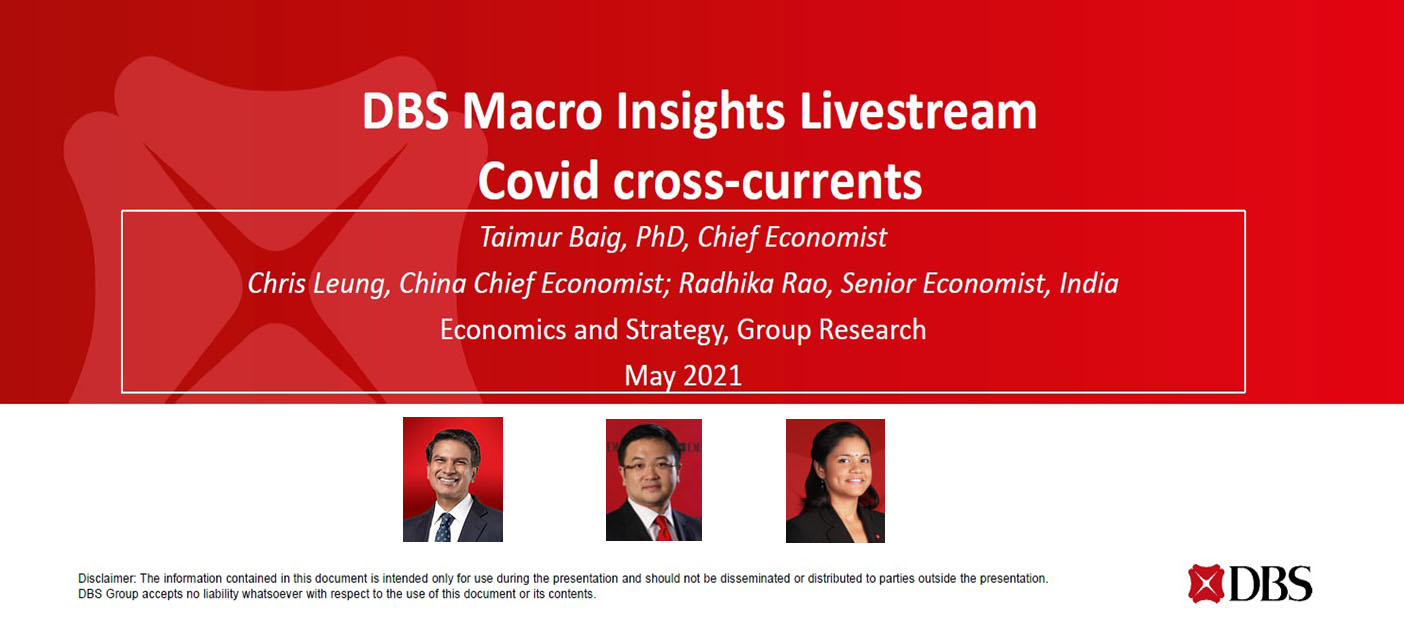 DBS Macro Insights Livestream
Covid cross-currents

Taimur Baig, PhD, Chief Economist
Chris Leung, China Chief Economist; Radhika Rao, Senior Economist, India
Economics and Strategy, Group Research
May 2021

Disclaimer: The information contained in this document is intended only for use during the presentation and should not be disseminated or distributed to parties outside the presentation. DBS Group accepts no liability whatsoever with respect to the use of this document or its contents.

DBS